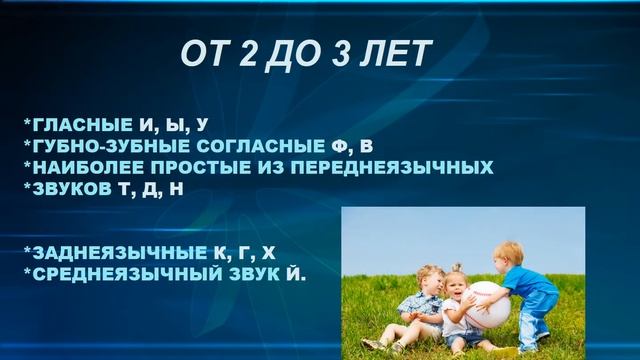 ОТ 2 ДО 3 ЛЕТ

*ГЛАСНЫЕ И, Ы, У
*ГУБНО-ЗУБНЫЕ СОГЛАСНЫЕ Ф, В
*НАИБОЛЕЕ ПРОСТЫЕ ИЗ ПЕРЕДНЕЯЗЫЧНЫХ
*ЗВУКОВ Т, Д, Н

*ЗАДНЕЯЗЫЧНЫЕ К, Г, Х
*СРЕДНЕЯЗЫЧНЫЙ ЗВУК Й.